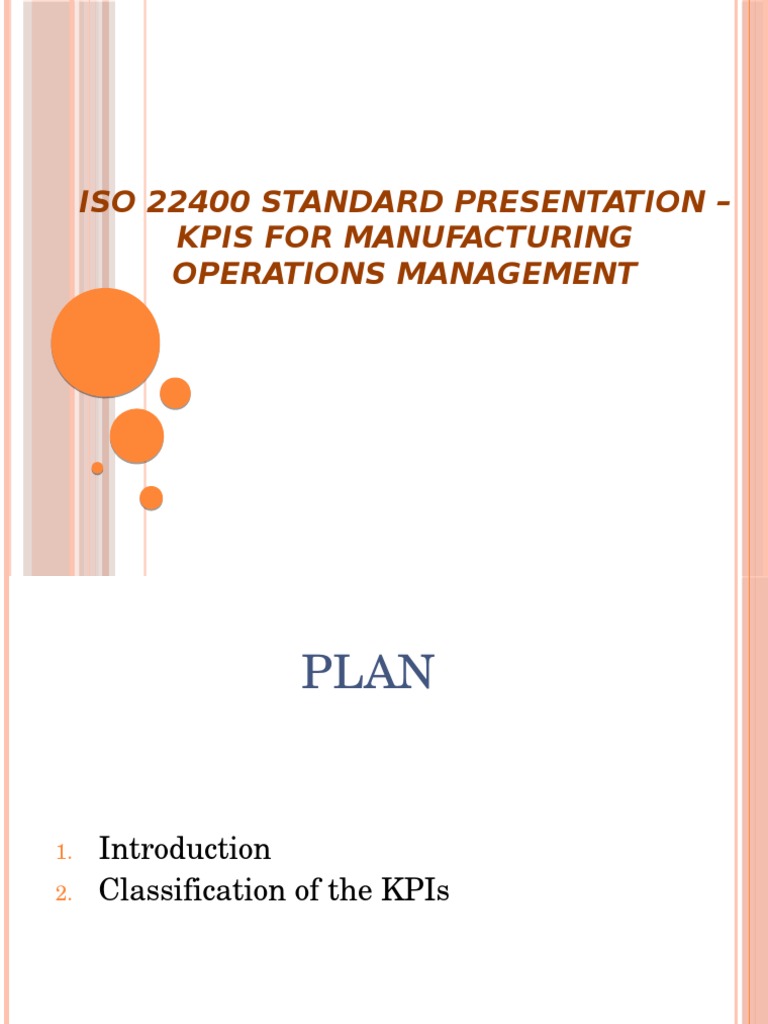 ISO 22400 STANDARD PRESENTATION – KPIS FOR MANUFACTURING OPERATIONS MANAGEMENT

PLAN

1. Introduction
2. Classification of the KPIs